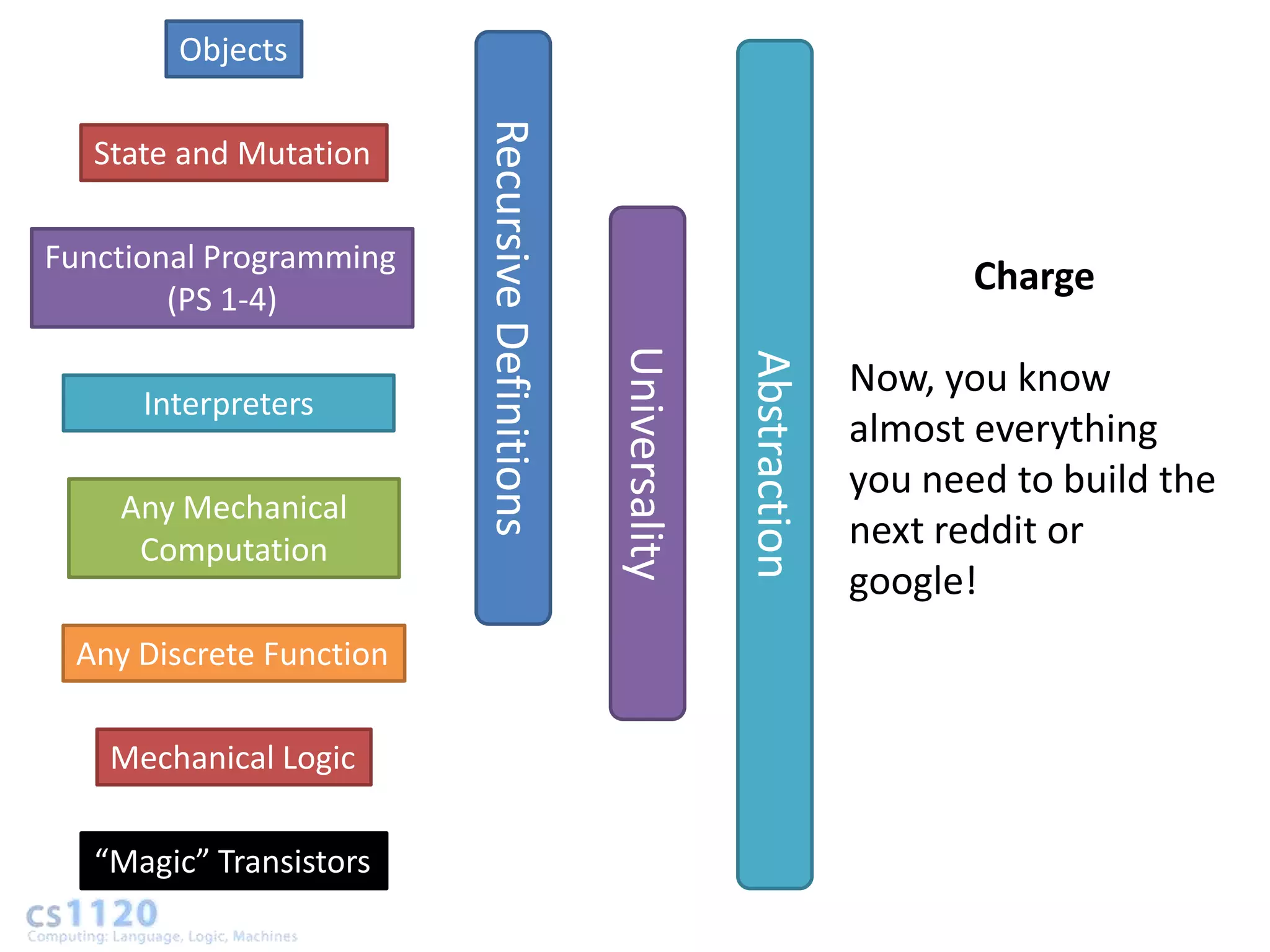 Objects

State and Mutation

Functional Programming (PS 1-4)

Interpreters

Any Mechanical Computation

Any Discrete Function

Mechanical Logic

“Magic” Transistors

Recursive Definitions

Universality

Abstraction

Charge

Now, you know almost everything you need to build the next reddit or google!

cs1120
Computing: Language, Logic, Machines